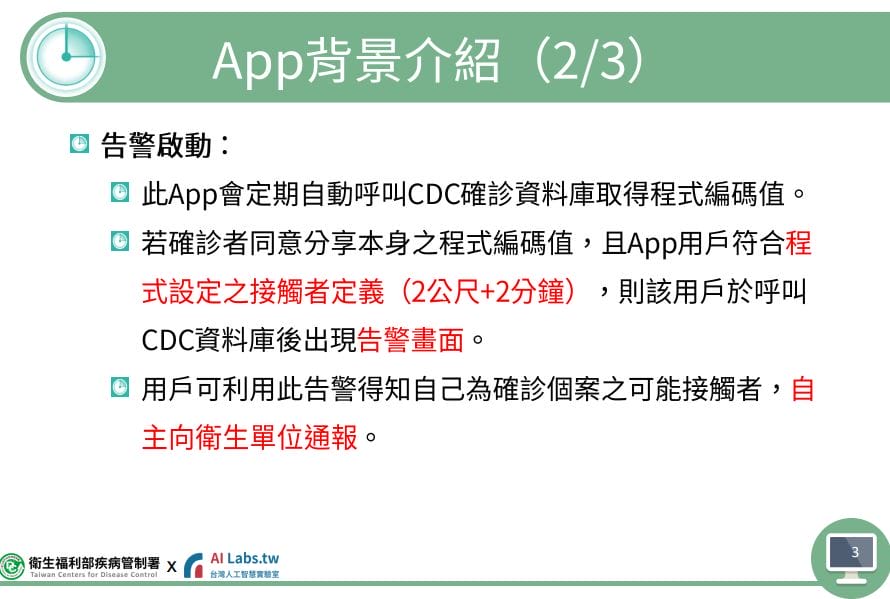 App背景介紹（2/3）

告警啟動：

此App會定期自動呼叫CDC確診資料庫取得程式編碼值。

若確診者同意分享本身之程式編碼值，且App用戶符合程式設定之接觸者定義（2公尺+2分鐘），則該用戶於呼叫CDC資料庫後出現告警畫面。

用戶可利用此告警得知自己為確診個案之可能接觸者，自主向衛生單位通報。

衛生福利部疾病管制署
Taiwan Centers for Disease Control
X
AI Labs.tw
台灣人工智慧實驗室

3